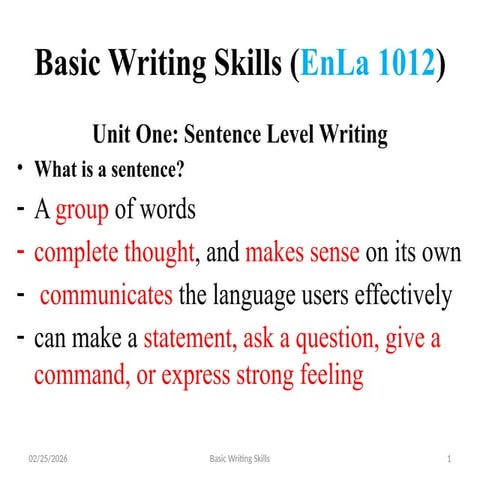 Basic Writing Skills (EnLa 1012)

Unit One: Sentence Level Writing

• What is a sentence?

- A group of words

- complete thought, and makes sense on its own

- communicates the language users effectively

- can make a statement, ask a question, give a command, or express strong feeling

02/25/2026 Basic Writing Skills 1